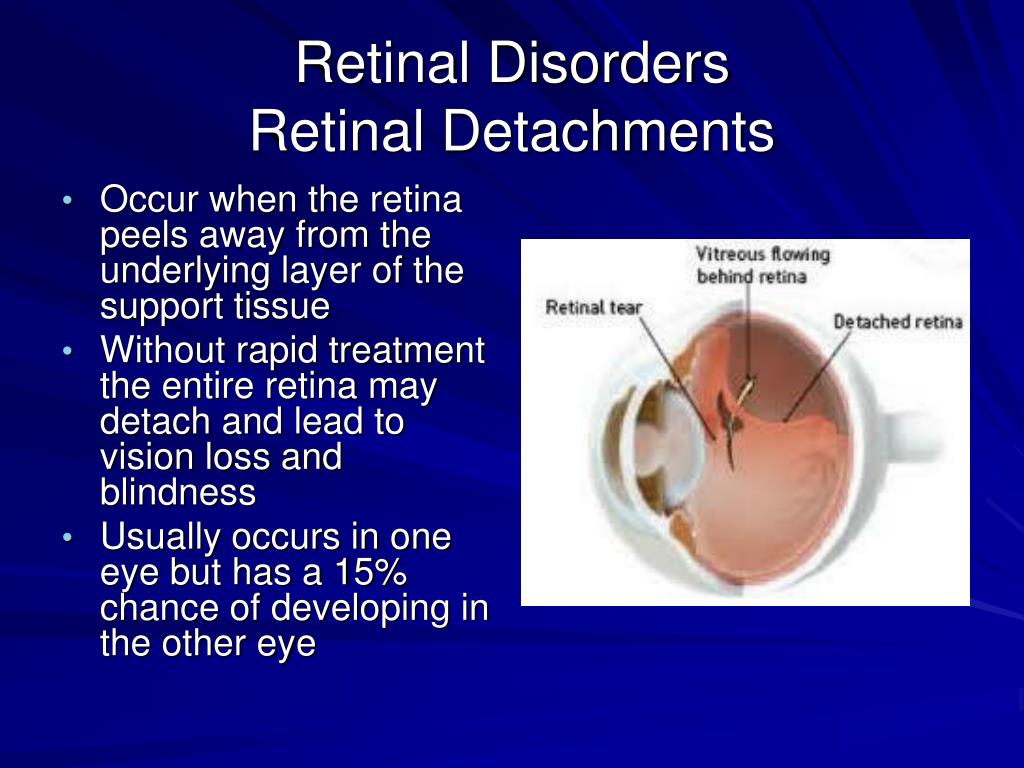 Retinal Disorders
Retinal Detachments

• Occur when the retina peels away from the underlying layer of the support tissue
• Without rapid treatment the entire retina may detach and lead to vision loss and blindness
• Usually occurs in one eye but has a 15% chance of developing in the other eye

Vitreous flowing behind retina
Retinal tear
Detached retina